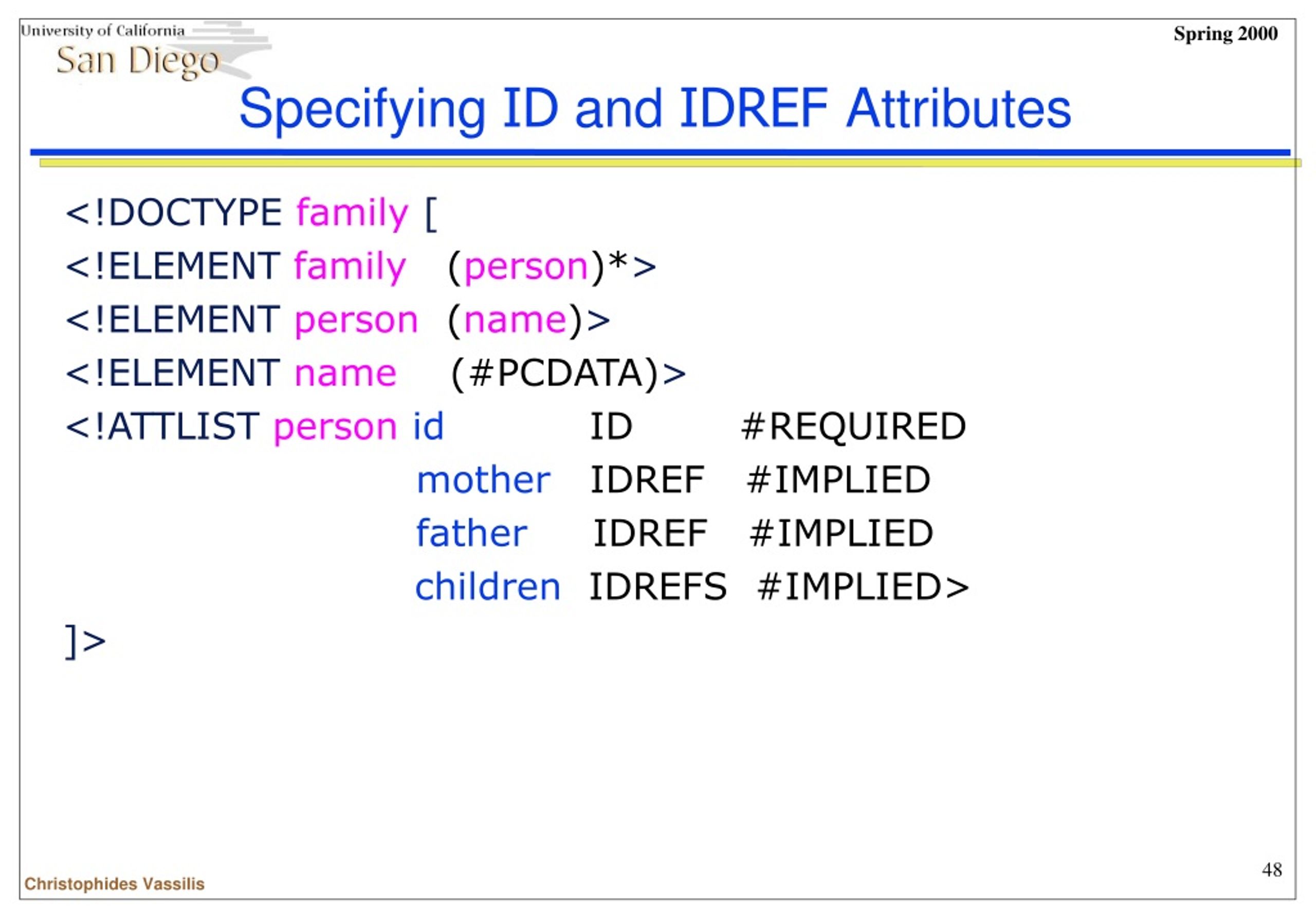 University of California
San Diego

Spring 2000

Specifying ID and IDREF Attributes

<!DOCTYPE family [
<!ELEMENT family (person)*>
<!ELEMENT person (name)>
<!ELEMENT name (#PCDATA)>
<!ATTLIST person id ID #REQUIRED
mother IDREF #IMPLIED
father IDREF #IMPLIED
children IDREFS #IMPLIED>
]>

Christophides Vassilis

48